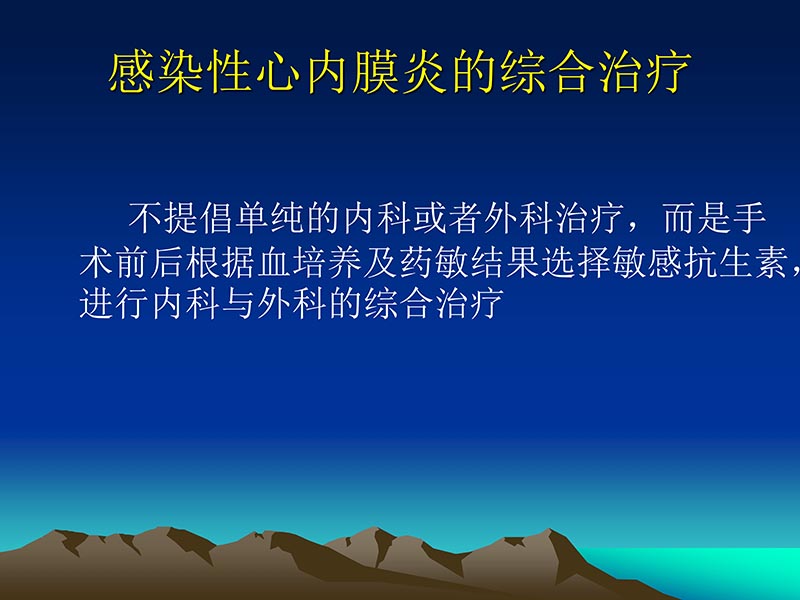 感染性心内膜炎的综合治疗

不提倡单纯的内科或者外科治疗，而是手术前后根据血培养及药敏结果选择敏感抗生素，进行内科与外科的综合治疗